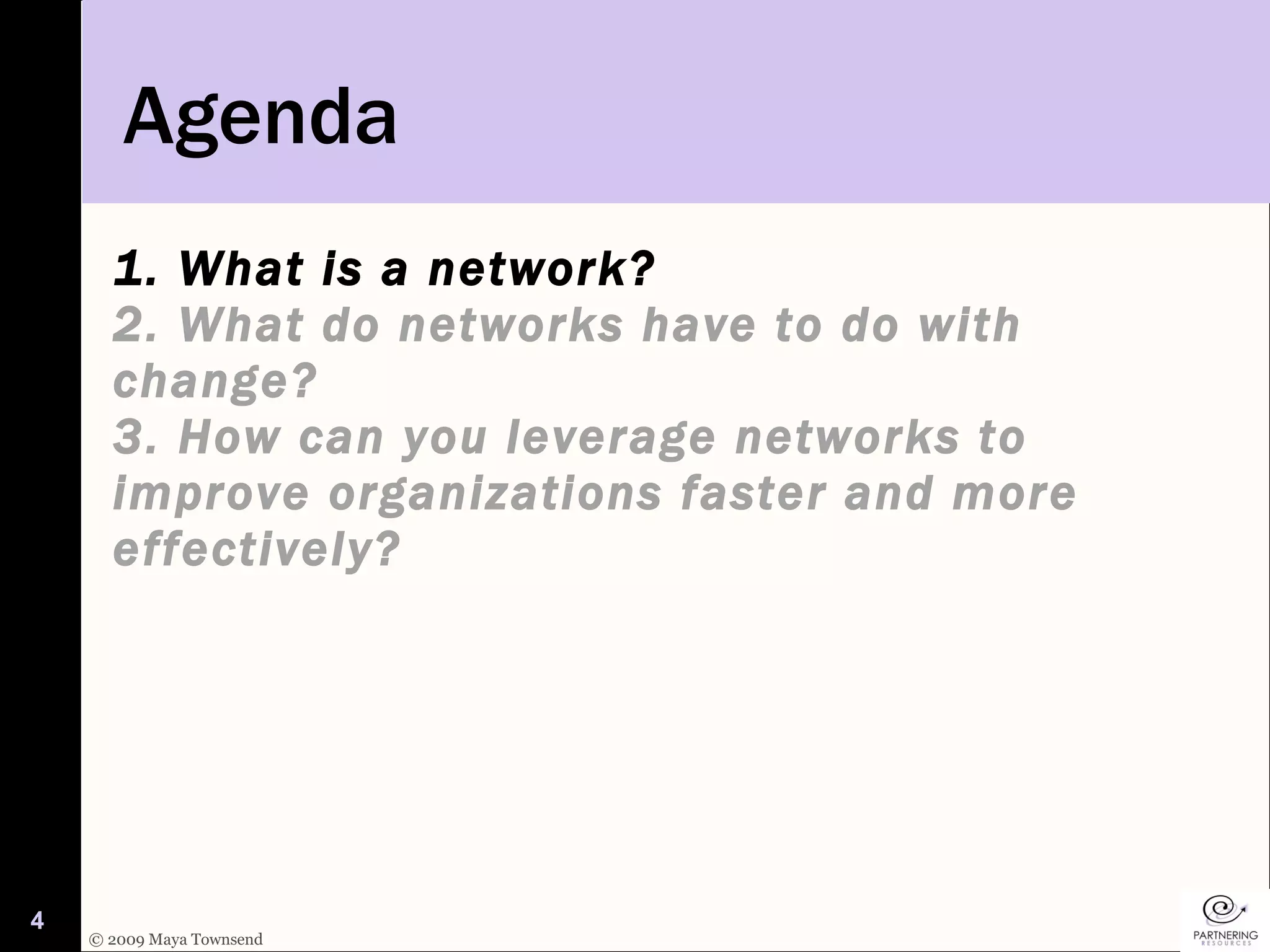 Agenda

1. What is a network?
2. What do networks have to do with change?
3. How can you leverage networks to improve organizations faster and more effectively?

4

© 2009 Maya Townsend

PARTNERING RESOURCES